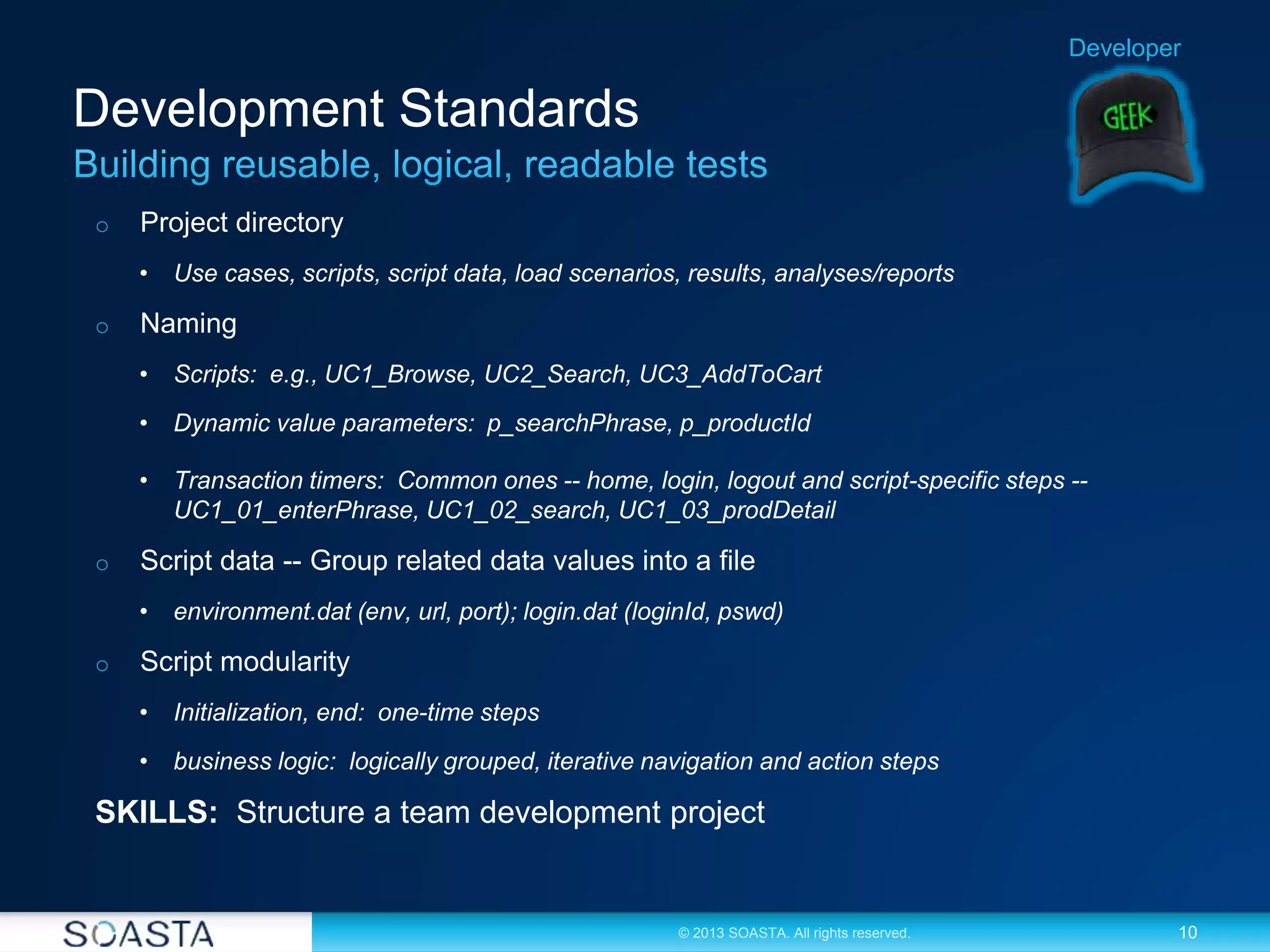 Developer

GEEK

Development Standards
Building reusable, logical, readable tests

○ Project directory

• Use cases, scripts, script data, load scenarios, results, analyses/reports

○ Naming

• Scripts: e.g., UC1_Browse, UC2_Search, UC3_AddToCart

• Dynamic value parameters: p_searchPhrase, p_productId

• Transaction timers: Common ones -- home, login, logout and script-specific steps -- UC1_01_enterPhrase, UC1_02_search, UC1_03_prodDetail

○ Script data -- Group related data values into a file

• environment.dat (env, url, port); login.dat (loginId, pswd)

○ Script modularity

• Initialization, end: one-time steps

• business logic: logically grouped, iterative navigation and action steps

SKILLS: Structure a team development project

SOASTA

© 2013 SOASTA. All rights reserved.

10